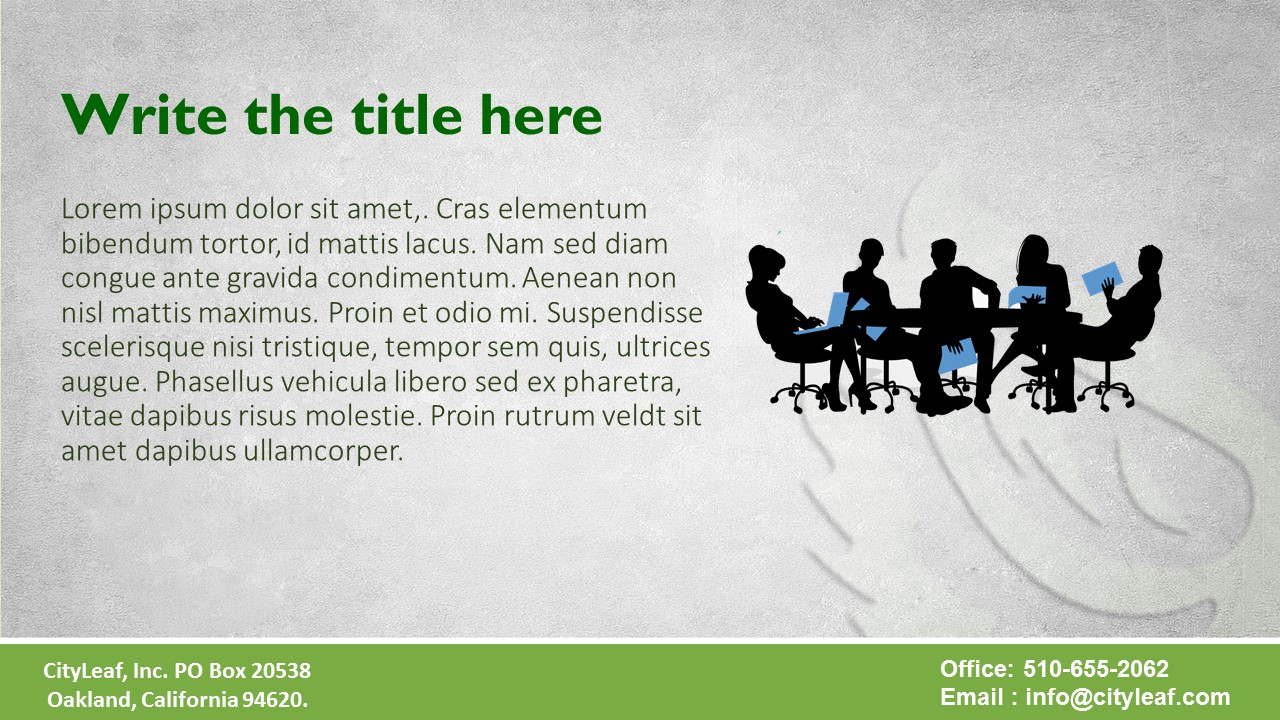 Write the title here

Lorem ipsum dolor sit amet,. Cras elementum bibendum tortor, id mattis lacus. Nam sed diam congue ante gravida condimentum. Aenean non nisl mattis maximus. Proin et odio mi. Suspendisse scelerisque nisi tristique, tempor sem quis, ultrices augue. Phasellus vehicula libero sed ex pharetra, vitae dapibus risus molestie. Proin rutrum veldt sit amet dapibus ullamcorper.

CityLeaf, Inc. PO Box 20538
Oakland, California 94620.

Office: 510-655-2062
Email : info@cityleaf.com